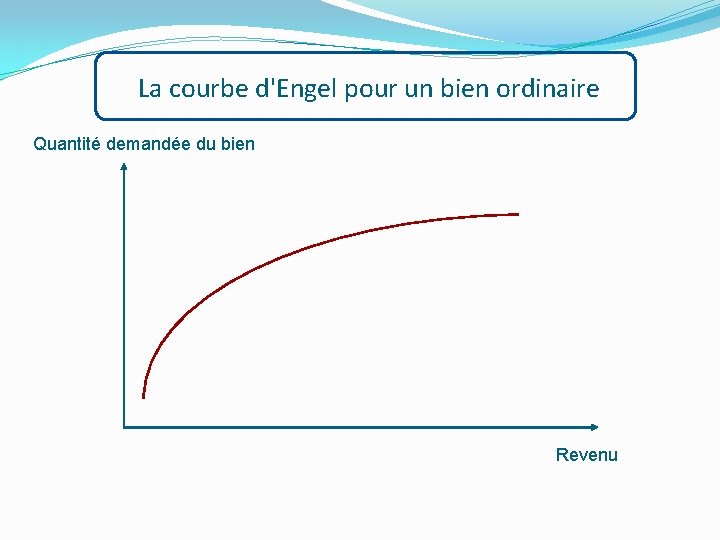 La courbe d'Engel pour un bien ordinaire

Quantité demandée du bien

Revenu